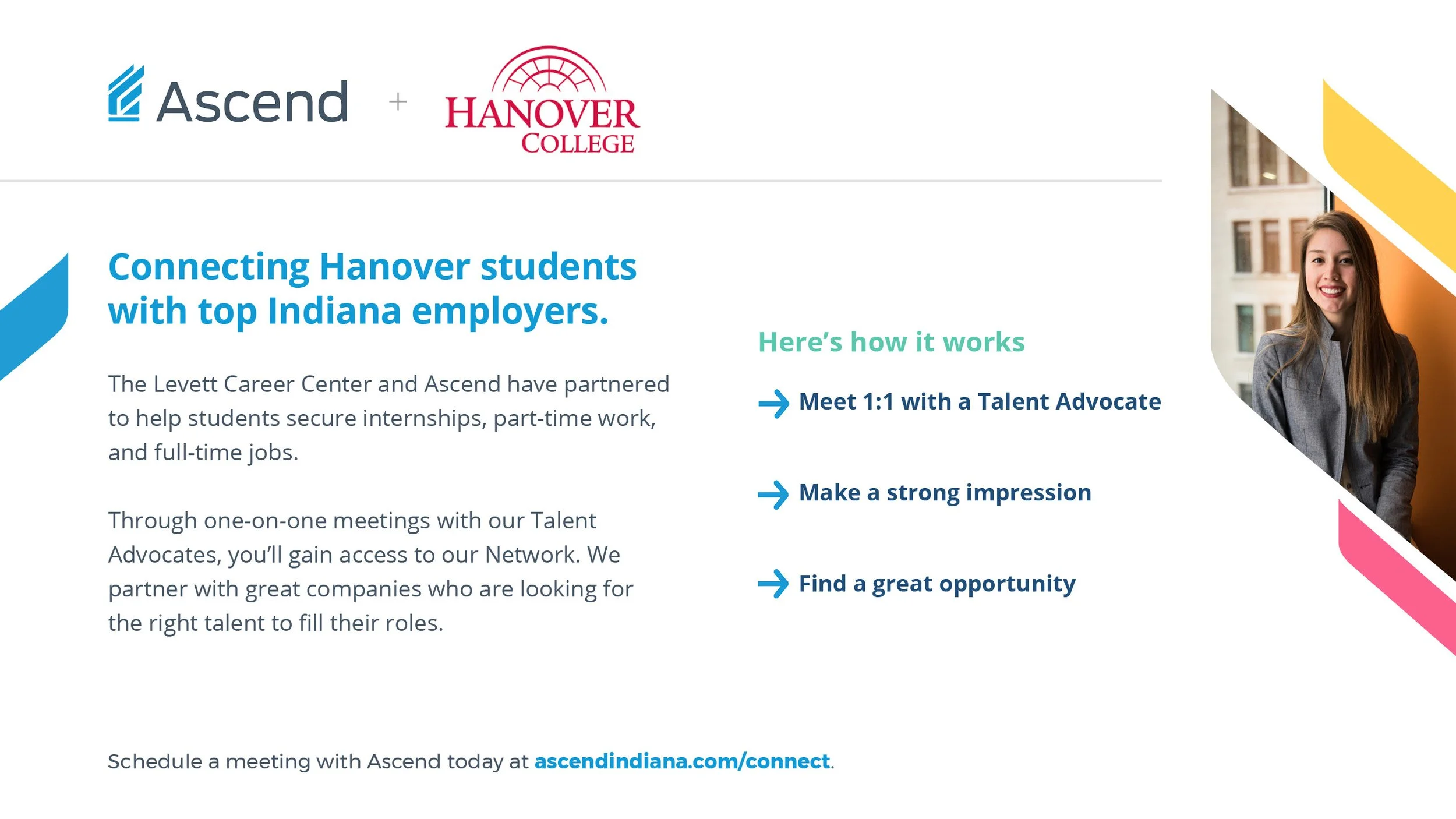 Ascend + HANOVER COLLEGE

Connecting Hanover students with top Indiana employers.

The Levett Career Center and Ascend have partnered to help students secure internships, part-time work, and full-time jobs.

Through one-on-one meetings with our Talent Advocates, you'll gain access to our Network. We partner with great companies who are looking for the right talent to fill their roles.

Here's how it works

Meet 1:1 with a Talent Advocate

Make a strong impression

Find a great opportunity

Schedule a meeting with Ascend today at ascendindiana.com/connect.